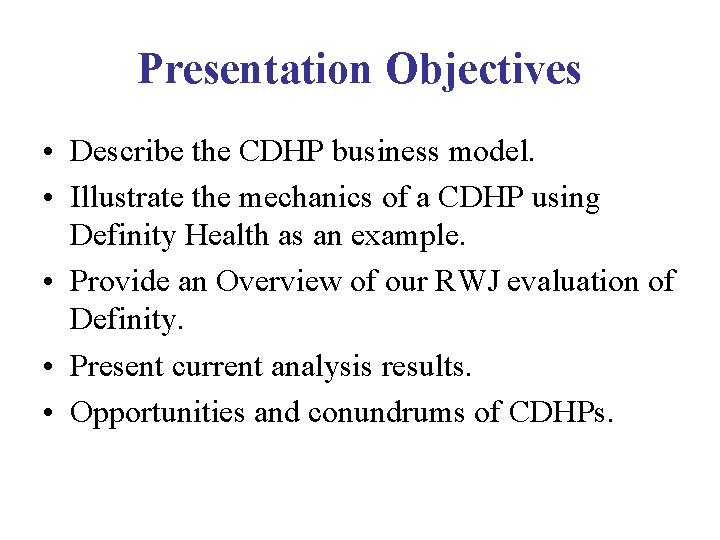 Presentation Objectives

• Describe the CDHP business model.
• Illustrate the mechanics of a CDHP using Definity Health as an example.
• Provide an Overview of our RWJ evaluation of Definity.
• Present current analysis results.
• Opportunities and conundrums of CDHPs.